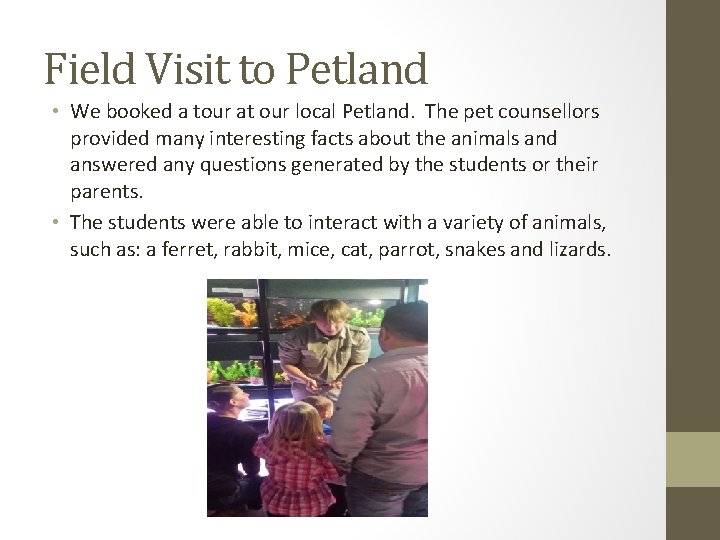 Field Visit to Petland

• We booked a tour at our local Petland. The pet counsellors provided many interesting facts about the animals and answered any questions generated by the students or their parents.

• The students were able to interact with a variety of animals, such as: a ferret, rabbit, mice, cat, parrot, snakes and lizards.